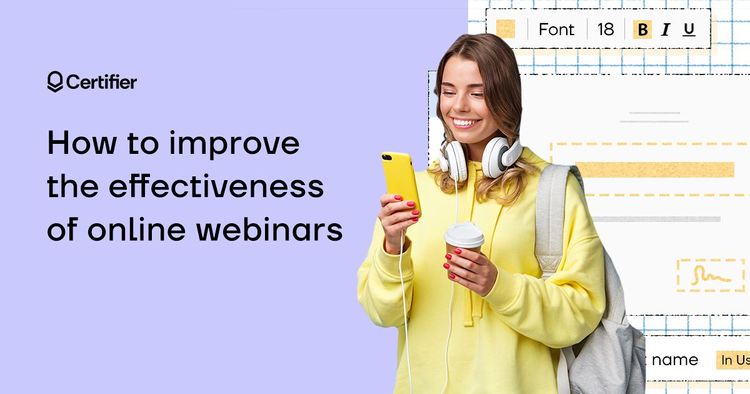 Certifier

How to improve the effectiveness of online webinars

Font 18 B I U

name In Us